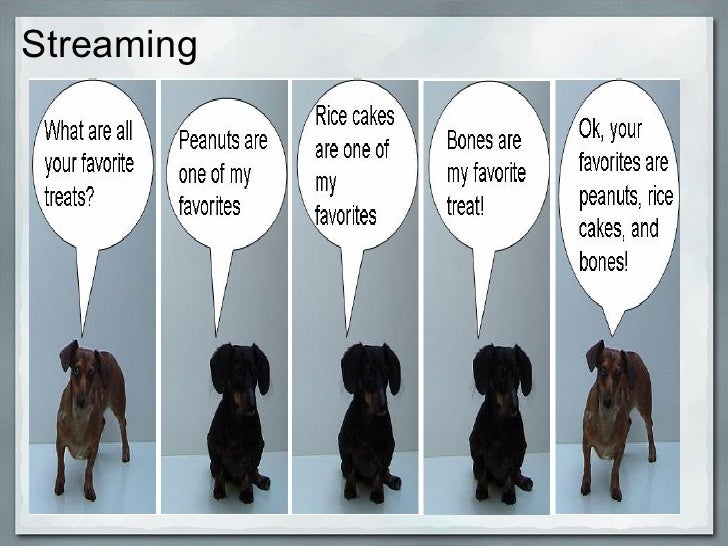 Streaming

What are all your favorite treats?

Peanuts are one of my favorites

Rice cakes are one of my favorites

Bones are my favorite treat!

Ok, your favorites are peanuts, rice cakes, and bones!